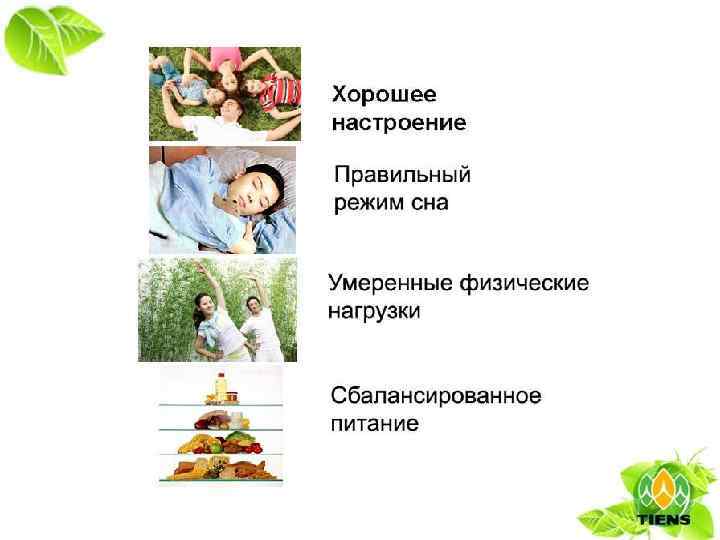 Хорошее настроение

Правильный режим сна

Умеренные физические нагрузки

Сбалансированное питание

TIENS